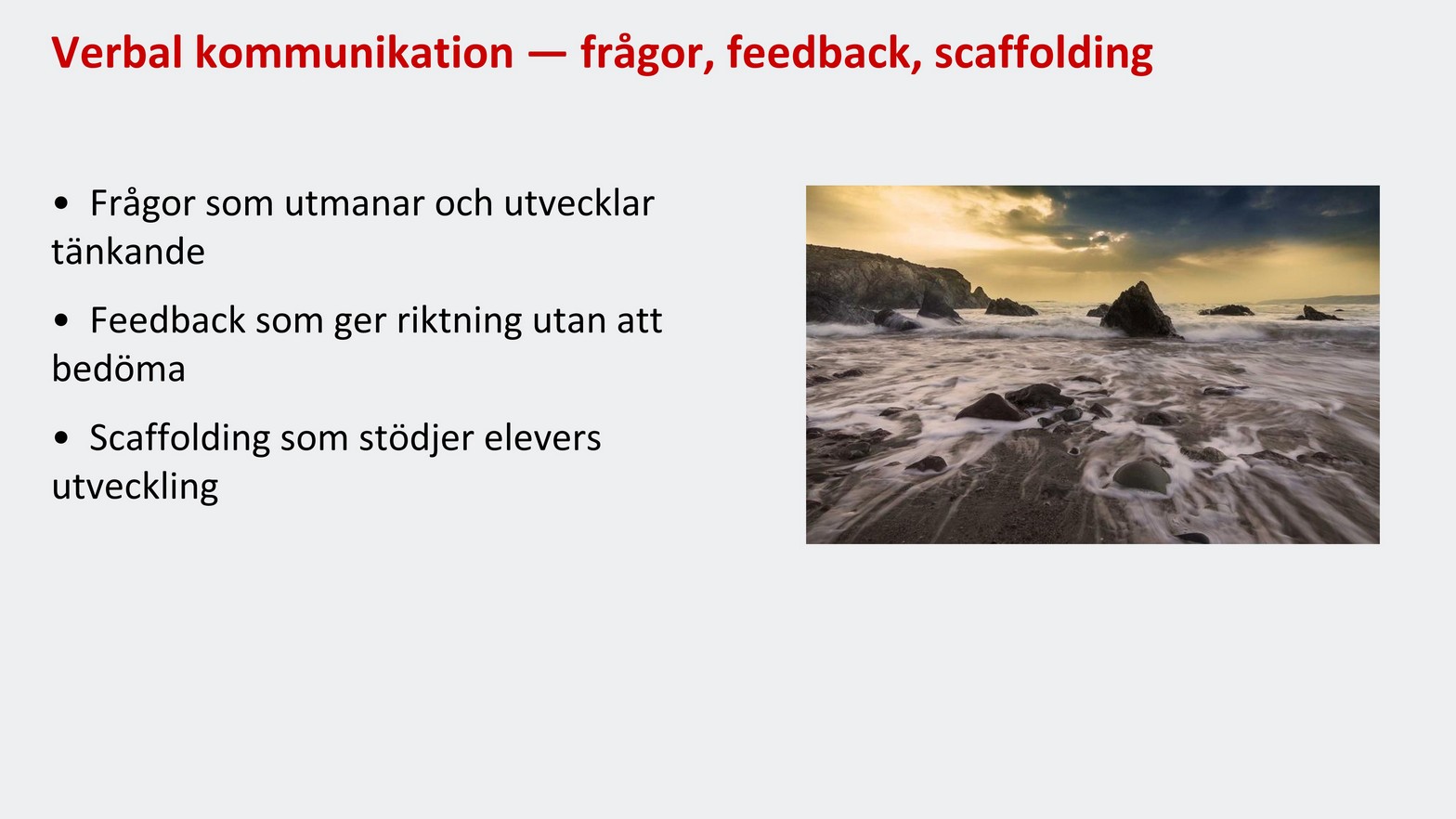 Verbal kommunikation — frågor, feedback, scaffolding

• Frågor som utmanar och utvecklar tänkande

• Feedback som ger riktning utan att bedöma

• Scaffolding som stödjer elevers utveckling